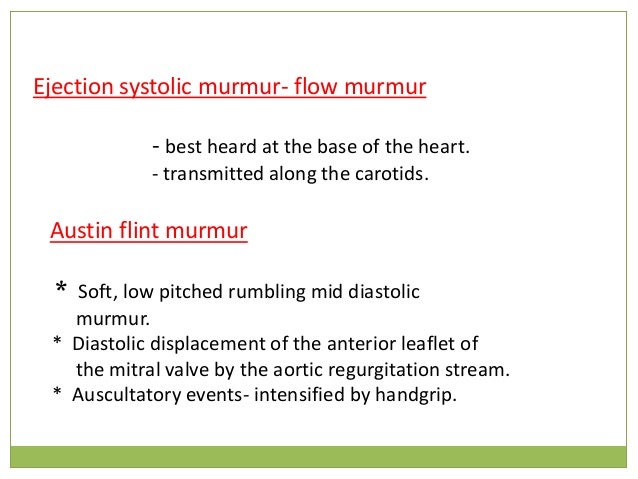 Ejection systolic murmur- flow murmur

- best heard at the base of the heart.
- transmitted along the carotids.

Austin flint murmur

* Soft, low pitched rumbling mid diastolic murmur.
* Diastolic displacement of the anterior leaflet of the mitral valve by the aortic regurgitation stream.
* Auscultatory events- intensified by handgrip.